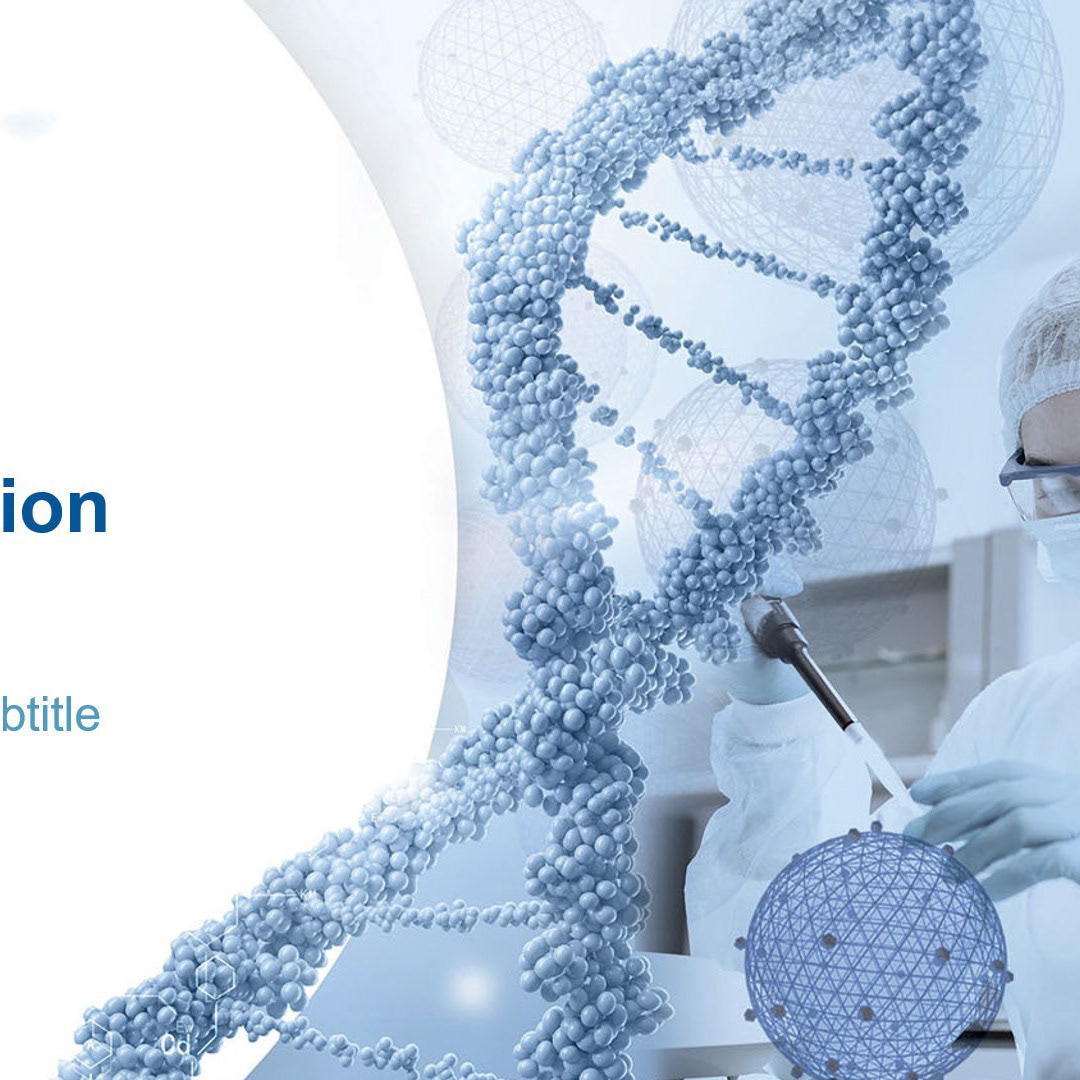 ion

btitle